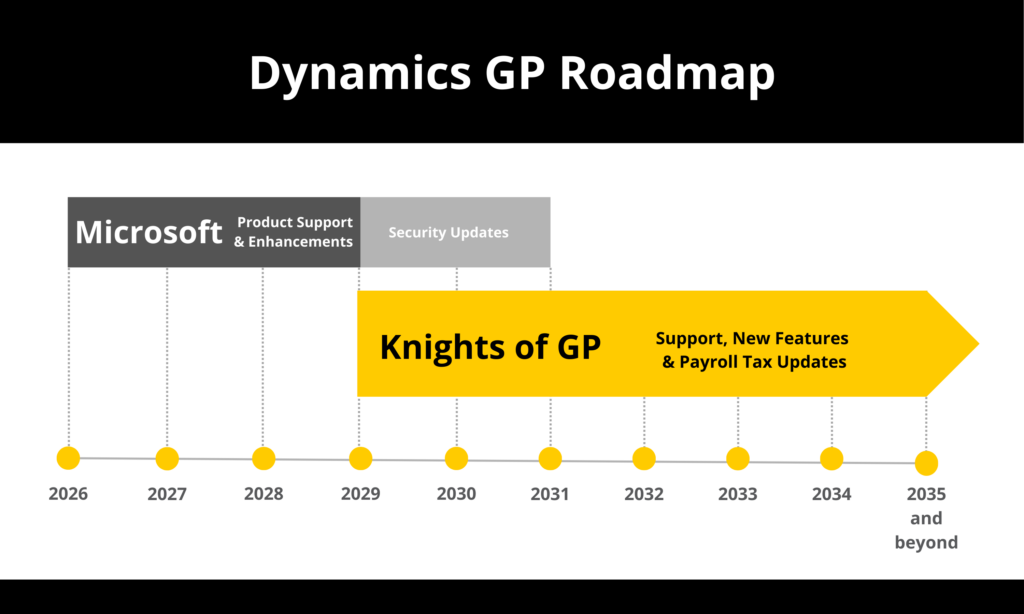 Dynamics GP Roadmap

Microsoft Product Support & Enhancements

Security Updates

Knights of GP Support, New Features & Payroll Tax Updates

2026 2027 2028 2029 2030 2031 2032 2033 2034 2035 and beyond